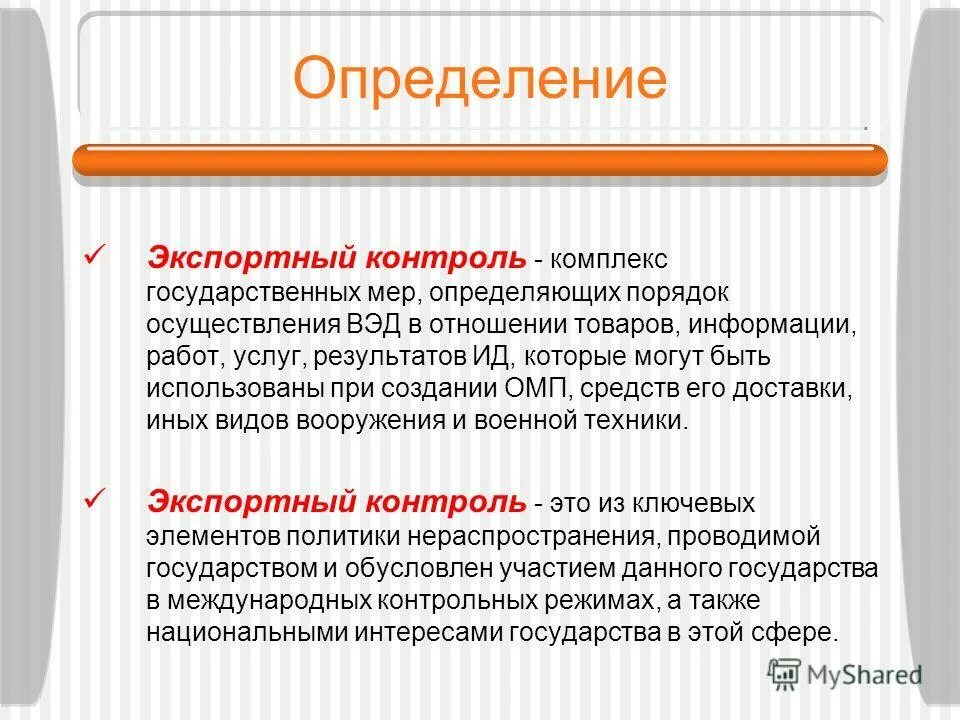 Определение

✓ Экспортный контроль - комплекс государственных мер, определяющих порядок осуществления ВЭД в отношении товаров, информации, работ, услуг, результатов ИД, которые могут быть использованы при создании ОМП, средств его доставки, иных видов вооружения и военной техники.

✓ Экспортный контроль - это из ключевых элементов политики нераспространения, проводимой государством и обусловлен участием данного государства в международных контрольных режимах, а также национальными интересами государства в этой сфере.

MyShared